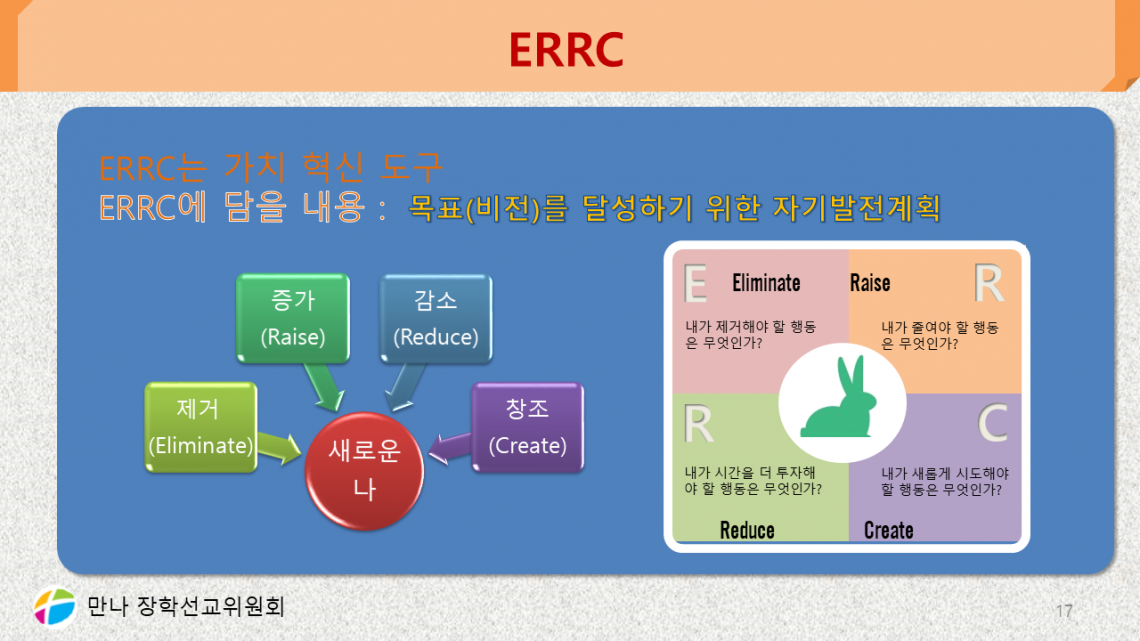 ERRC

ERRC는 가치 혁신 도구
ERRC에 담을 내용 : 목표(비전)를 달성하기 위한 자기발전계획

증가 (Raise)

감소 (Reduce)

제거 (Eliminate)

창조 (Create)

새로운 나

E Eliminate
내가 제거해야 할 행동은 무엇인가?

Raise R
내가 줄여야 할 행동은 무엇인가?

R
내가 시간을 더 투자해야 할 행동은 무엇인가?
Reduce

C
내가 새롭게 시도해야 할 행동은 무엇인가?
Create

만나 장학선교위원회

17